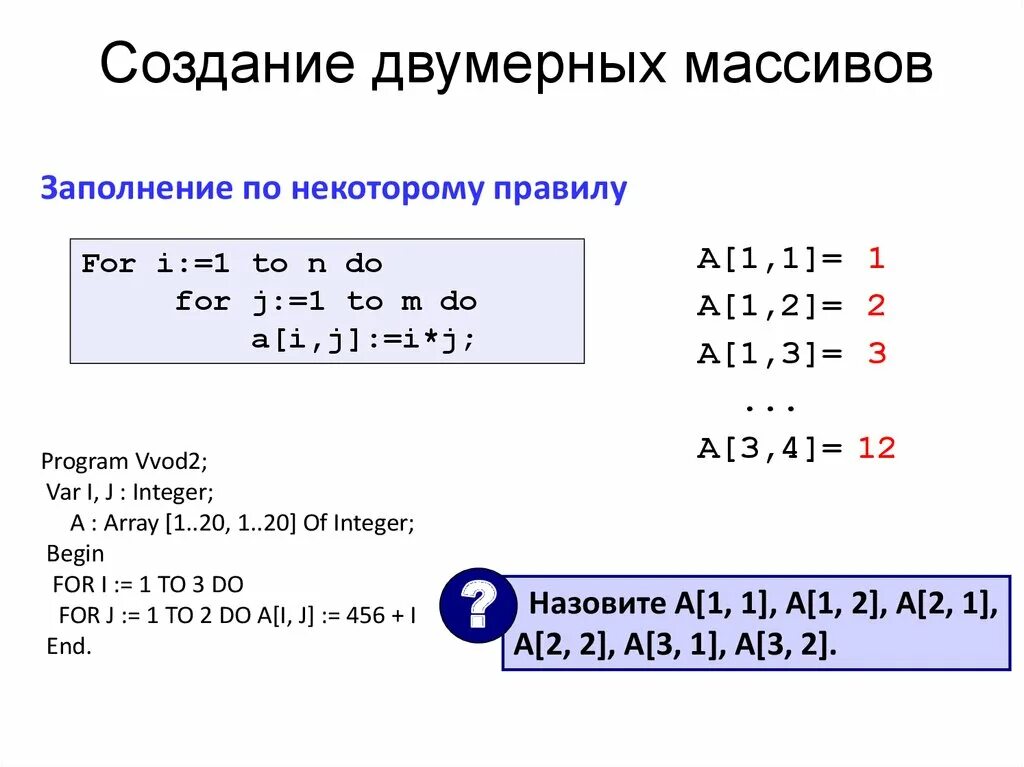 Создание двумерных массивов

Заполнение по некоторому правилу

For i:=1 to n do
for j:=1 to m do
a[i,j]:=i*j;

A[1,1]= 1
A[1,2]= 2
A[1,3]= 3
...
A[3,4]= 12

Program Vvod2;
Var I, J : Integer;
A : Array [1..20, 1..20] Of Integer;
Begin
FOR I := 1 TO 3 DO
FOR J := 1 TO 2 DO A[I, J] := 456 + I
End.

?

Назовите A[1, 1], A[1, 2], A[2, 1], A[2, 2], A[3, 1], A[3, 2].